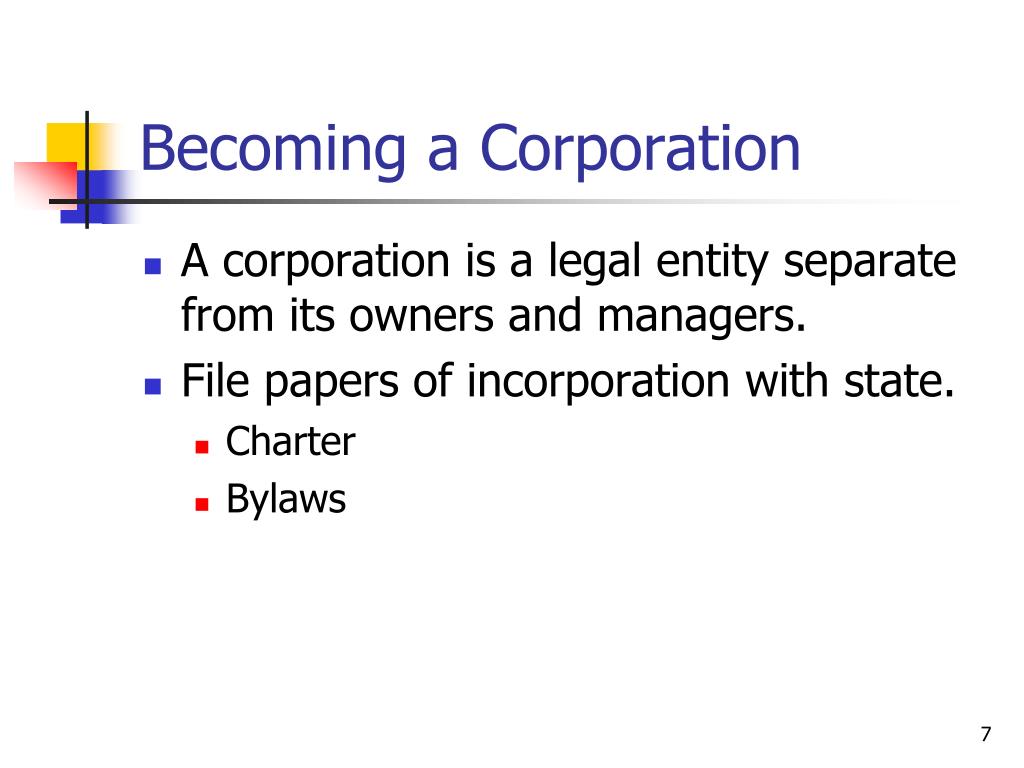 Becoming a Corporation

- A corporation is a legal entity separate from its owners and managers.
- File papers of incorporation with state.
  - Charter
  - Bylaws

7